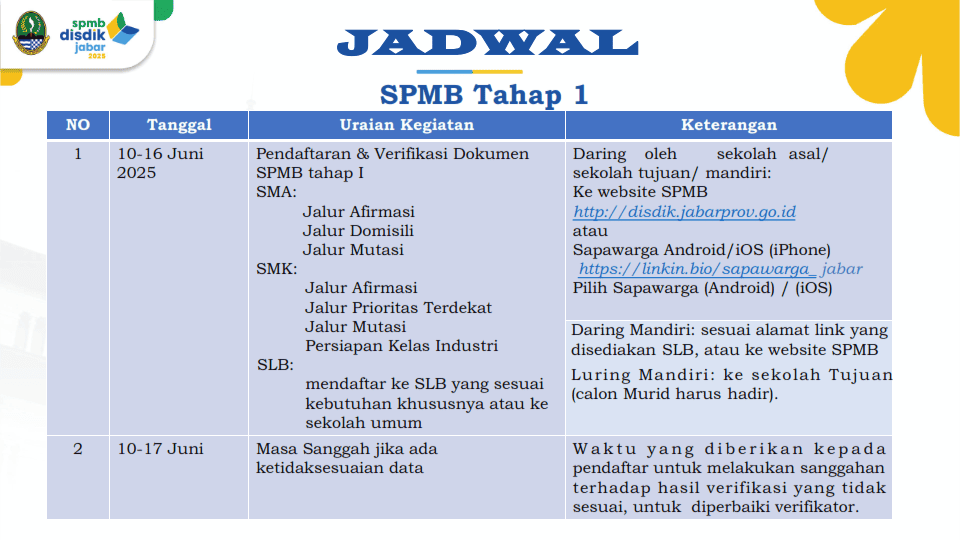 spmb disdik jabar 2025

JADWAL

SPMB Tahap 1

| NO | Tanggal | Uraian Kegiatan | Keterangan |
|---|---|---|---|
| 1 | 10-16 Juni 2025 | Pendaftaran & Verifikasi Dokumen SPMB tahap I SMA: Jalur Afirmasi Jalur Domisili Jalur Mutasi SMK: Jalur Afirmasi Jalur Prioritas Terdekat Jalur Mutasi Persiapan Kelas Industri SLB: mendaftar ke SLB yang sesuai kebutuhan khususnya atau ke sekolah umum | Daring oleh sekolah asal/ sekolah tujuan/ mandiri: Ke website SPMB http://disdik.jabarprov.go.id atau Sapawarga Android/iOS (iPhone) https://linkin.bio/sapawarga_ jabar Pilih Sapawarga (Android) / (iOS) Daring Mandiri: sesuai alamat link yang disediakan SLB, atau ke website SPMB Luring Mandiri: ke sekolah Tujuan (calon Murid harus hadir). |
| 2 | 10-17 Juni | Masa Sanggah jika ada ketidaksesuaian data | Waktu yang diberikan kepada pendaftar untuk melakukan sanggahan terhadap hasil verifikasi yang tidak sesuai, untuk diperbaiki verifikator. |